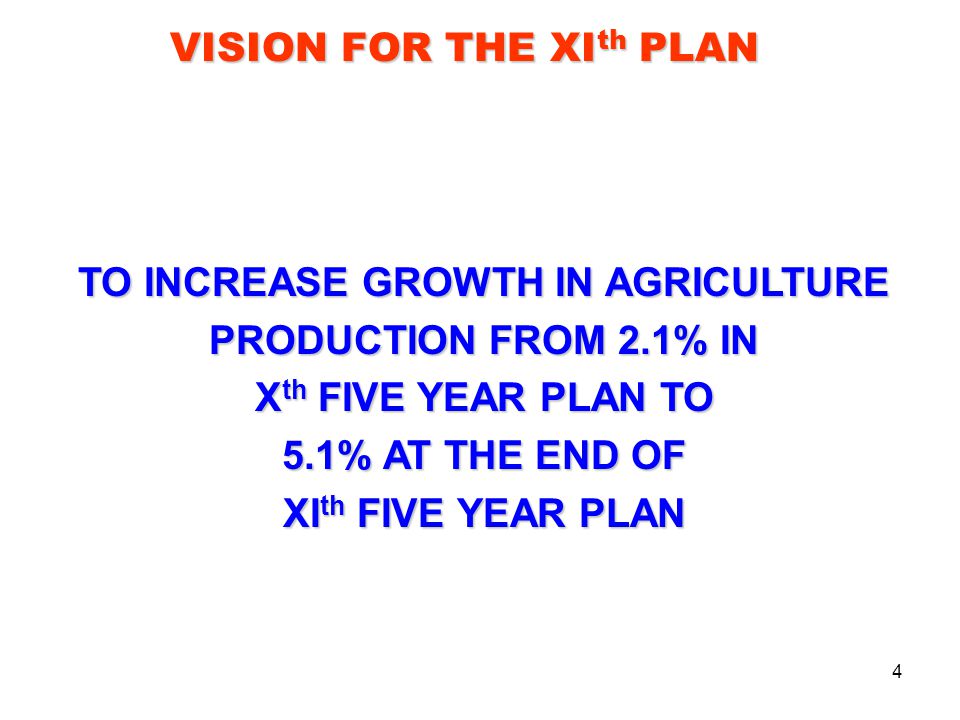 VISION FOR THE XI$^{th}$ PLAN

TO INCREASE GROWTH IN AGRICULTURE PRODUCTION FROM 2.1% IN X$^{th}$ FIVE YEAR PLAN TO 5.1% AT THE END OF XI$^{th}$ FIVE YEAR PLAN

4